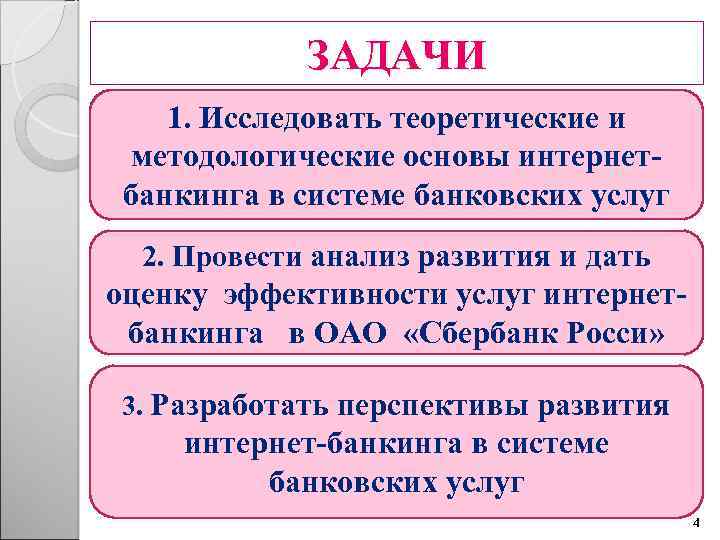 ЗАДАЧИ

1. Исследовать теоретические и методологические основы интернет-банкинга в системе банковских услуг

2. Провести анализ развития и дать оценку эффективности услуг интернет-банкинга в ОАО «Сбербанк Росси»

3. Разработать перспективы развития интернет-банкинга в системе банковских услуг

4